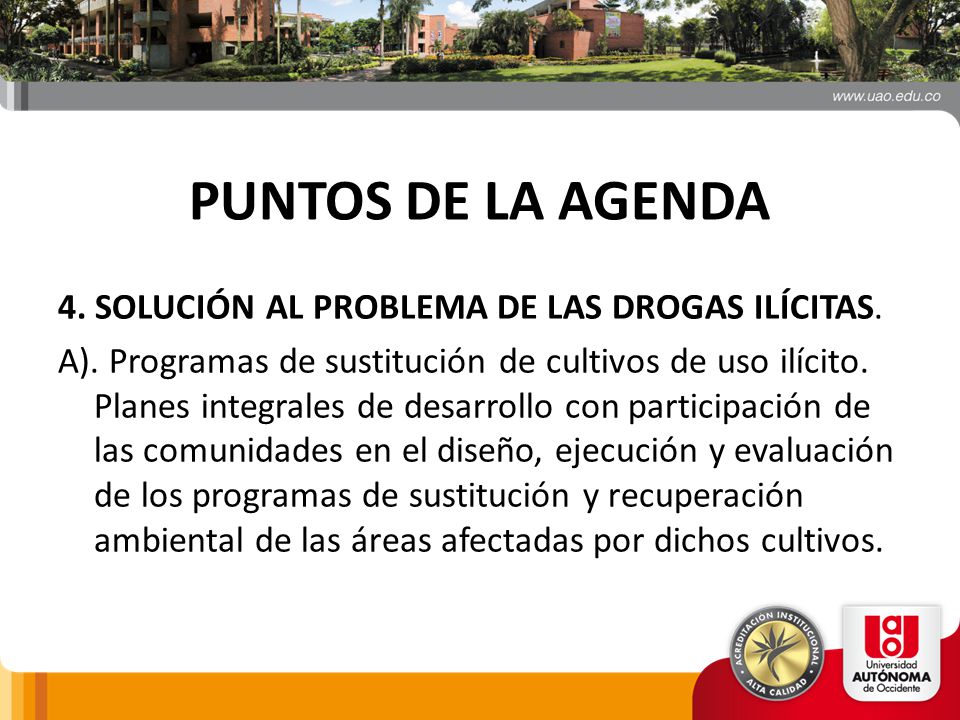 www.uao.edu.co

PUNTOS DE LA AGENDA

4. SOLUCIÓN AL PROBLEMA DE LAS DROGAS ILÍCITAS.

A). Programas de sustitución de cultivos de uso ilícito. Planes integrales de desarrollo con participación de las comunidades en el diseño, ejecución y evaluación de los programas de sustitución y recuperación ambiental de las áreas afectadas por dichos cultivos.

ACREDITACION INSTITUCIONAL ALTA CALIDAD

Universidad AUTÓNOMA de Occidente